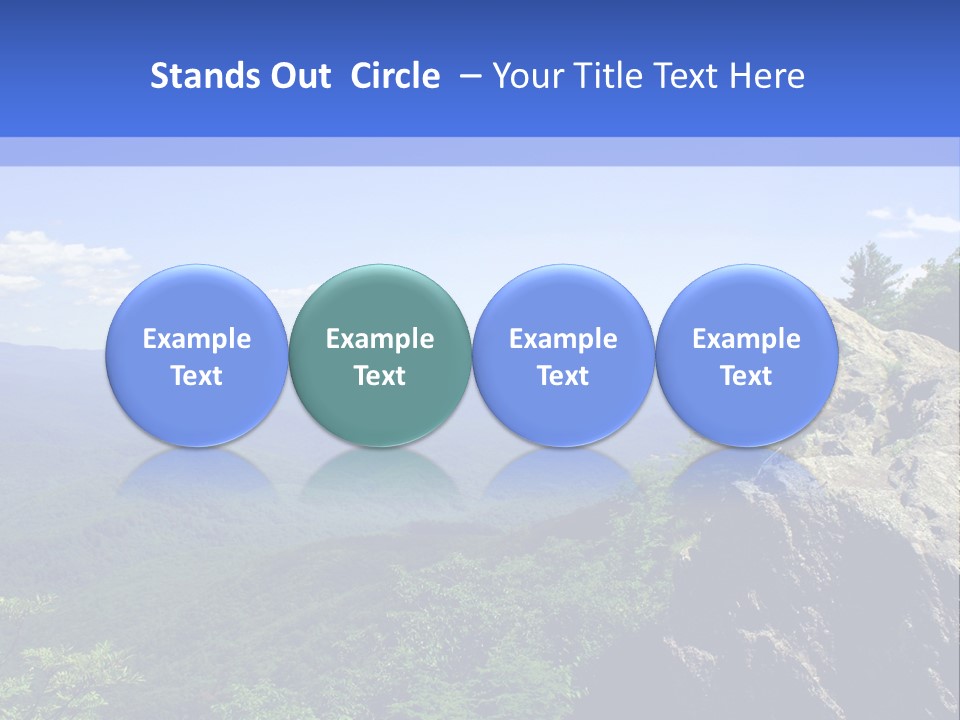 Stands Out Circle – Your Title Text Here

Example Text

Example Text

Example Text

Example Text